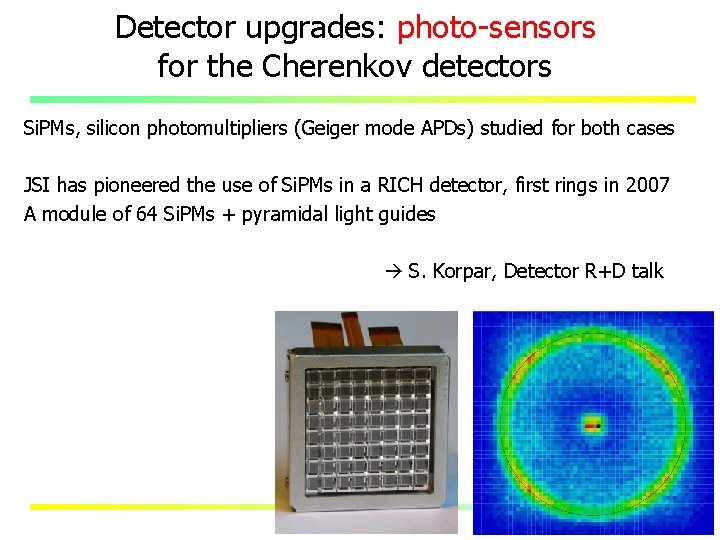 Detector upgrades: photo-sensors for the Cherenkov detectors

SiPMs, silicon photomultipliers (Geiger mode APDs) studied for both cases

JSI has pioneered the use of SiPMs in a RICH detector, first rings in 2007
A module of 64 SiPMs + pyramidal light guides

→ S. Korpar, Detector R+D talk